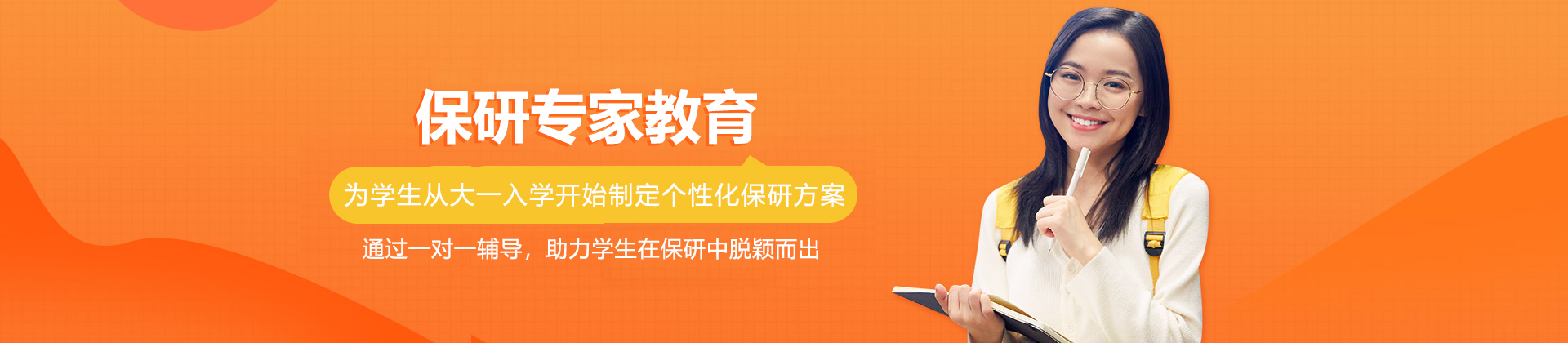 保研专家教育

为学生从大一入学开始制定个性化保研方案

通过一对一辅导，助力学生在保研中脱颖而出